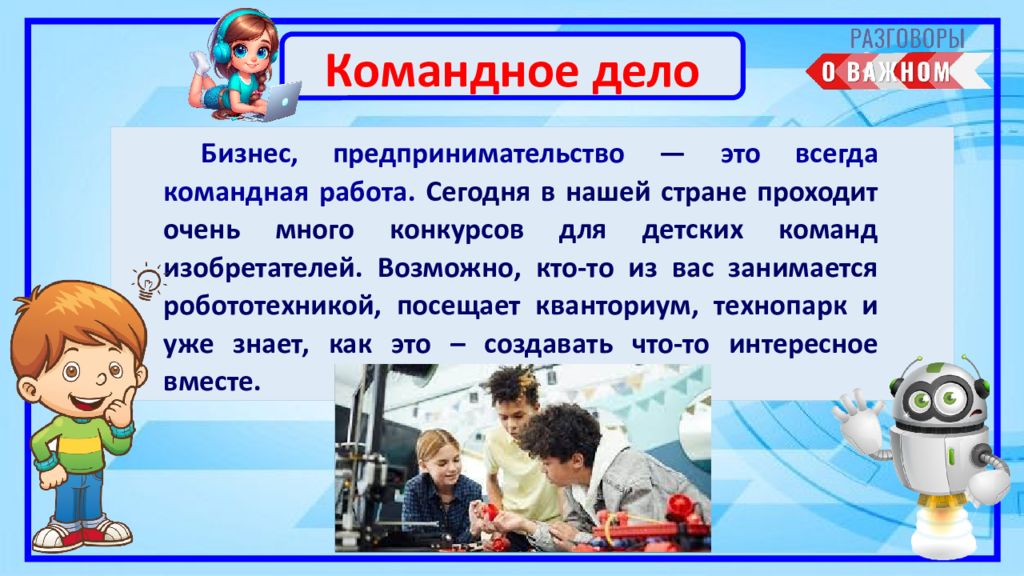 Командное дело

РАЗГОВОРЫ
О ВАЖНОМ

Бизнес, предпринимательство — это всегда командная работа. Сегодня в нашей стране проходит очень много конкурсов для детских команд изобретателей. Возможно, кто-то из вас занимается робототехникой, посещает кванториум, технопарк и уже знает, как это – создавать что-то интересное вместе.